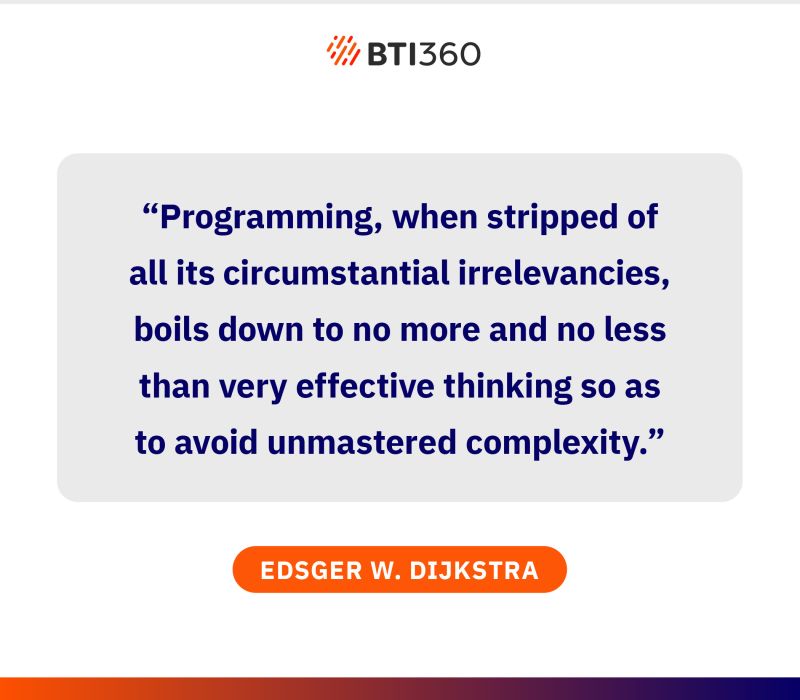 BTI360

“Programming, when stripped of all its circumstantial irrelevancies, boils down to no more and no less than very effective thinking so as to avoid unmastered complexity.”

EDSGER W. DIJKSTRA